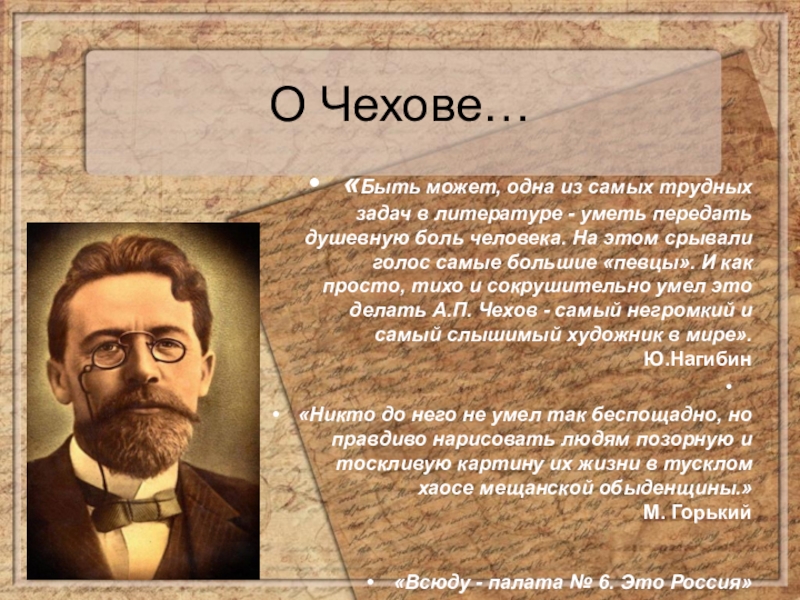 О Чехове…

• «Быть может, одна из самых трудных задач в литературе - уметь передать душевную боль человека. На этом срывали голос самые большие «певцы». И как просто, тихо и сокрушительно умел это делать А.П. Чехов - самый негромкий и самый слышимый художник в мире». Ю.Нагибин

•

• «Никто до него не умел так беспощадно, но правдиво нарисовать людям позорную и тоскливую картину их жизни в тусклом хаосе мещанской обыденщины.» М. Горький

• «Всюду - палата № 6. Это Россия»